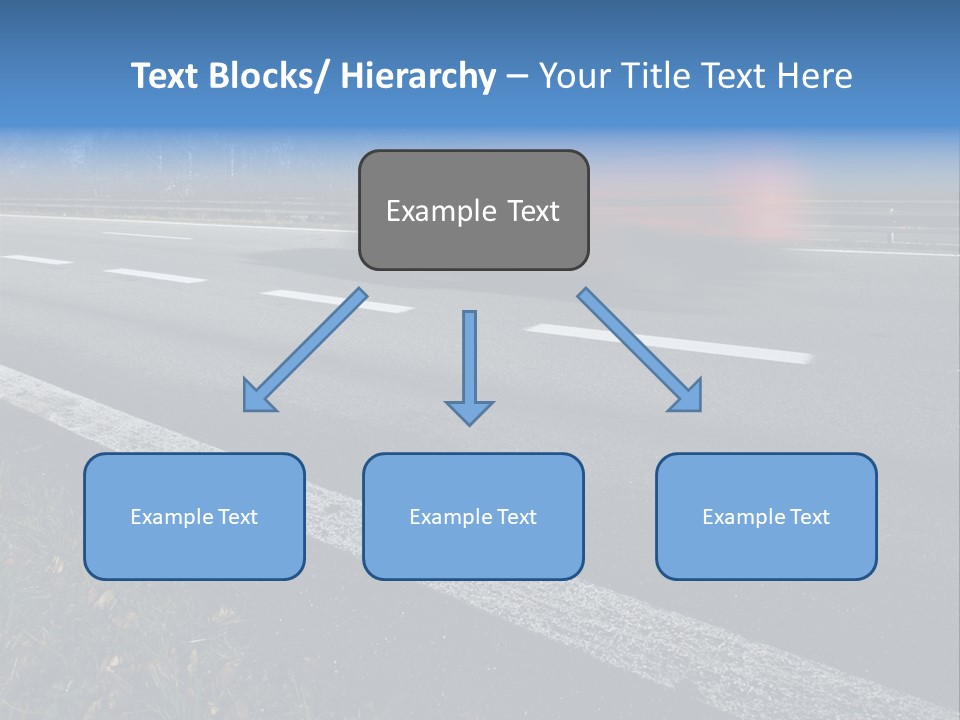 Text Blocks/ Hierarchy – Your Title Text Here

Example Text

Example Text

Example Text

Example Text